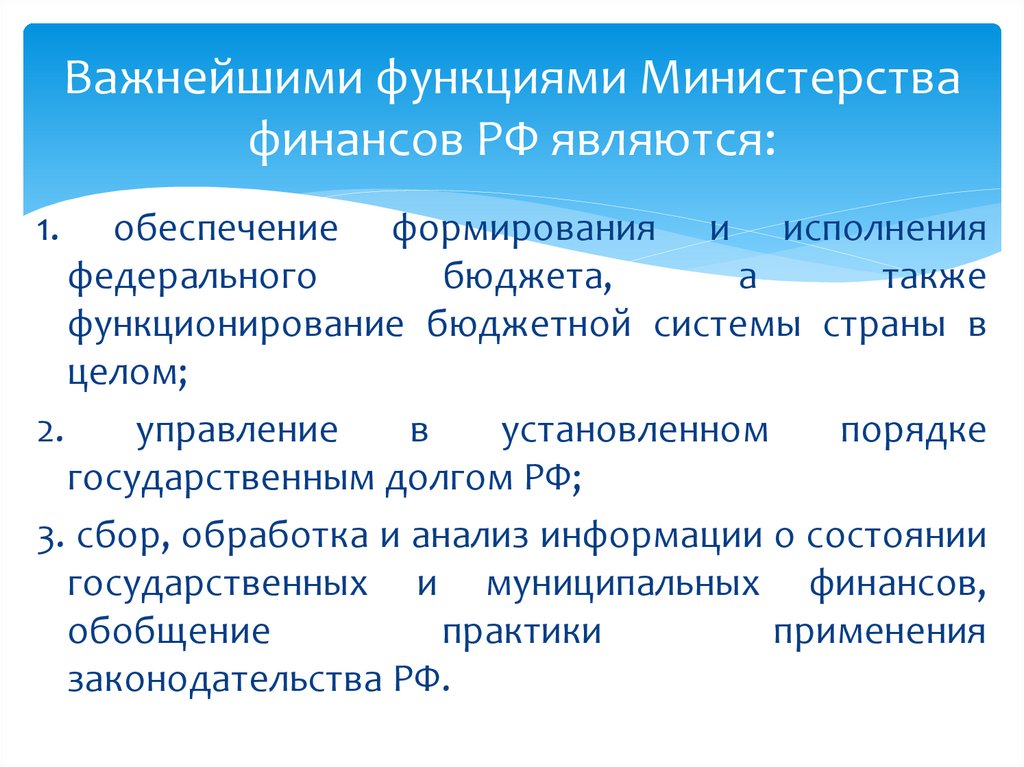 Важнейшими функциями Министерства финансов РФ являются:

1. обеспечение формирования и исполнения федерального бюджета, а также функционирование бюджетной системы страны в целом;

2. управление в установленном порядке государственным долгом РФ;

3. сбор, обработка и анализ информации о состоянии государственных и муниципальных финансов, обобщение практики применения законодательства РФ.